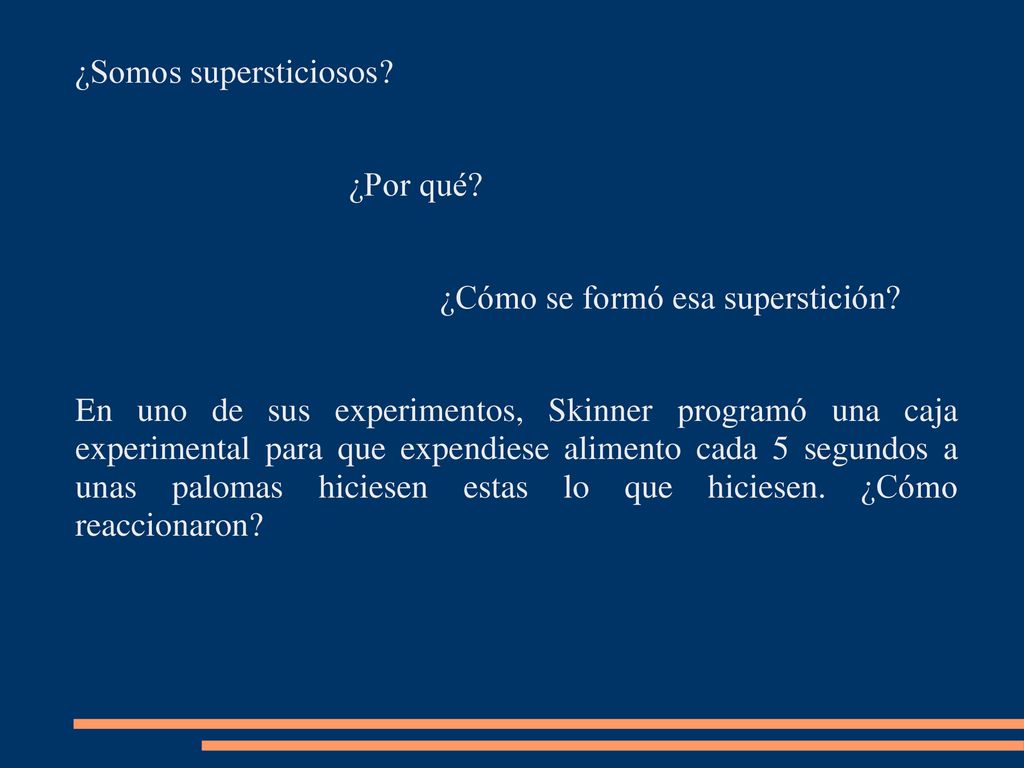 ¿Somos supersticiosos?

¿Por qué?

¿Cómo se formó esa superstición?

En uno de sus experimentos, Skinner programó una caja experimental para que expendiese alimento cada 5 segundos a unas palomas hiciesen estas lo que hiciesen. ¿Cómo reaccionaron?